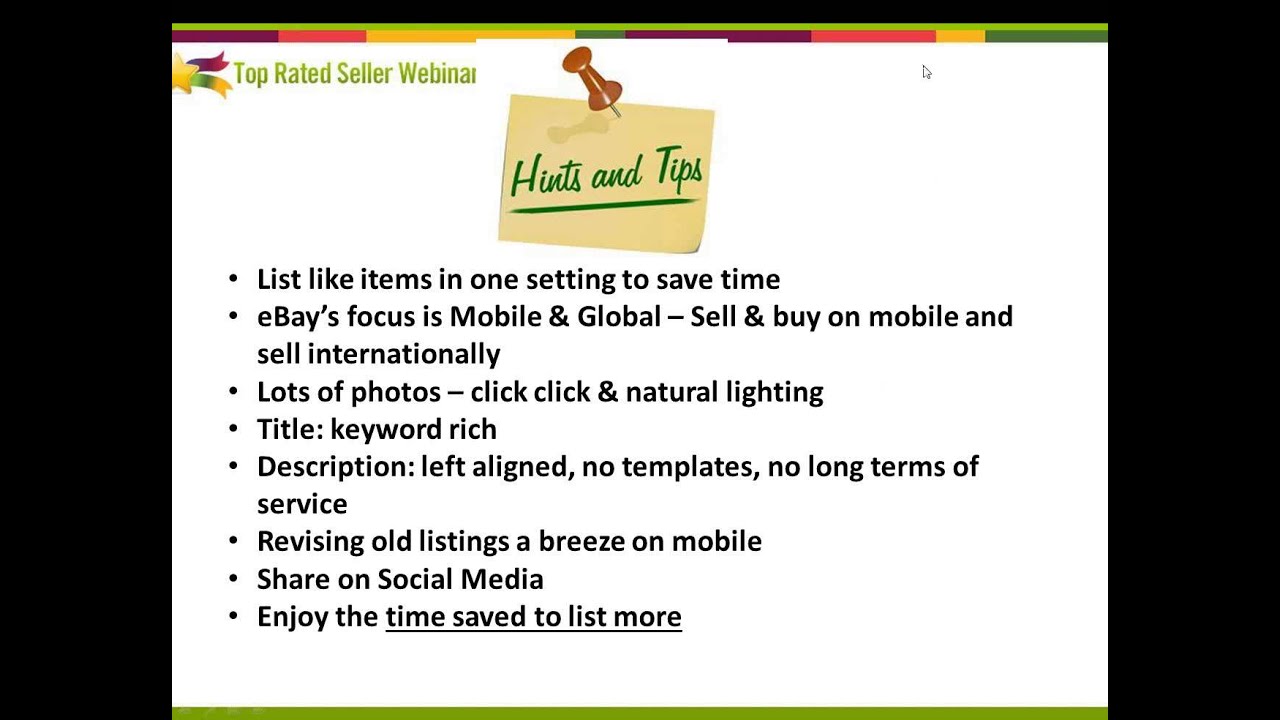 Top Rated Seller Webinar

Hints and Tips

• List like items in one setting to save time
• eBay's focus is Mobile & Global – Sell & buy on mobile and sell internationally
• Lots of photos – click click & natural lighting
• Title: keyword rich
• Description: left aligned, no templates, no long terms of service
• Revising old listings a breeze on mobile
• Share on Social Media
• Enjoy the time saved to list more